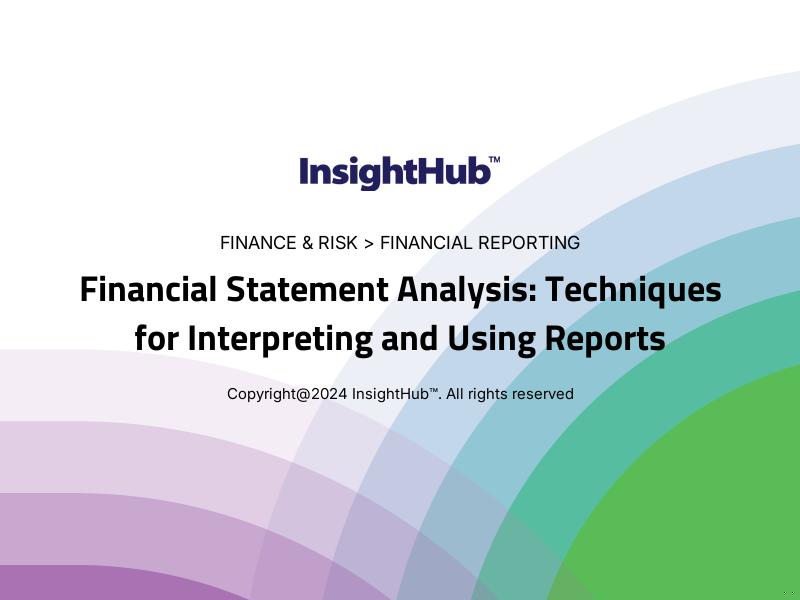 InsightHub™

FINANCE & RISK > FINANCIAL REPORTING

Financial Statement Analysis: Techniques for Interpreting and Using Reports

Copyright@2024 InsightHub™. All rights reserved